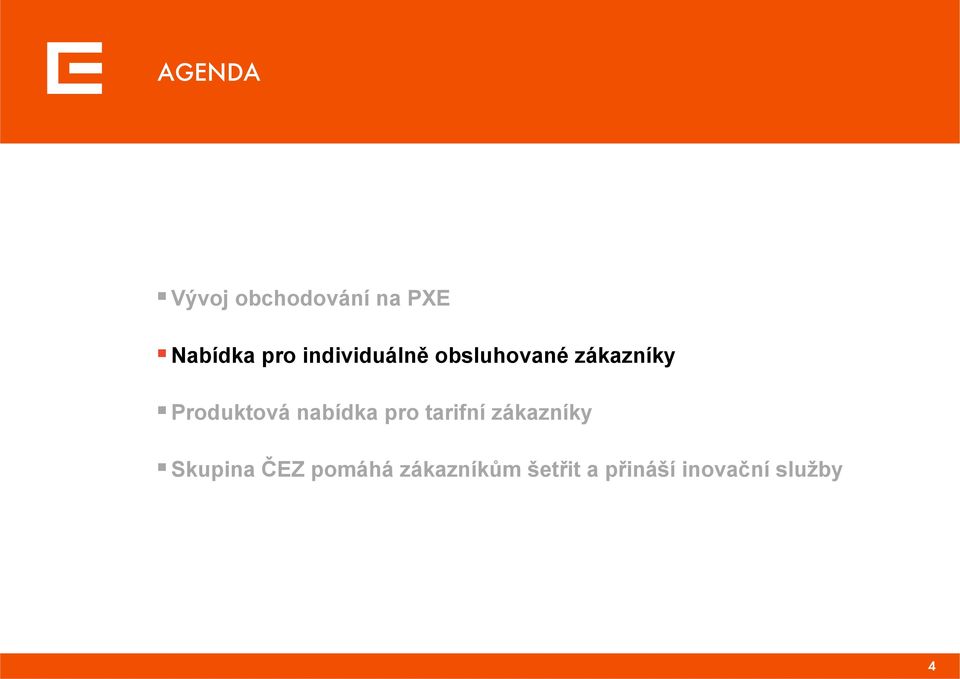 AGENDA

▪ Vývoj obchodování na PXE

▪ Nabídka pro individuálně obsluhované zákazníky

▪ Produktová nabídka pro tarifní zákazníky

▪ Skupina ČEZ pomáhá zákazníkům šetřit a přináší inovační služby

4